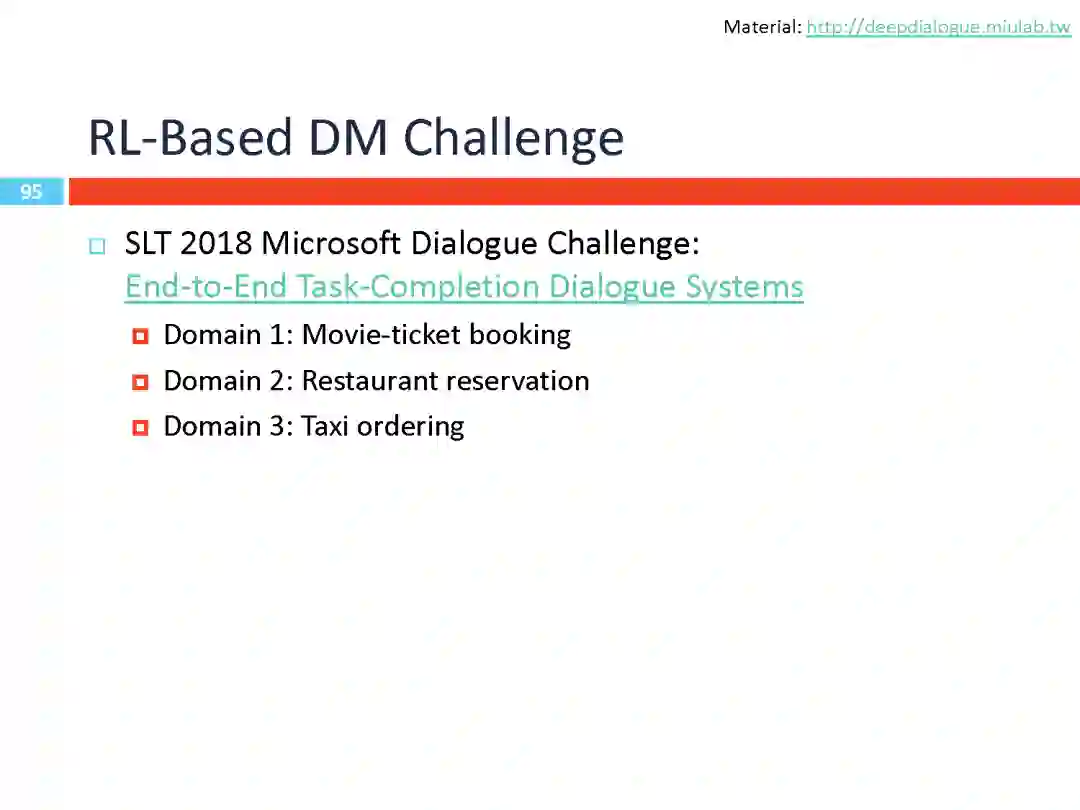 Material: http://deepdialogue.miulab.tw

RL-Based DM Challenge

95

SLT 2018 Microsoft Dialogue Challenge: End-to-End Task-Completion Dialogue Systems

Domain 1: Movie-ticket booking

Domain 2: Restaurant reservation

Domain 3: Taxi ordering